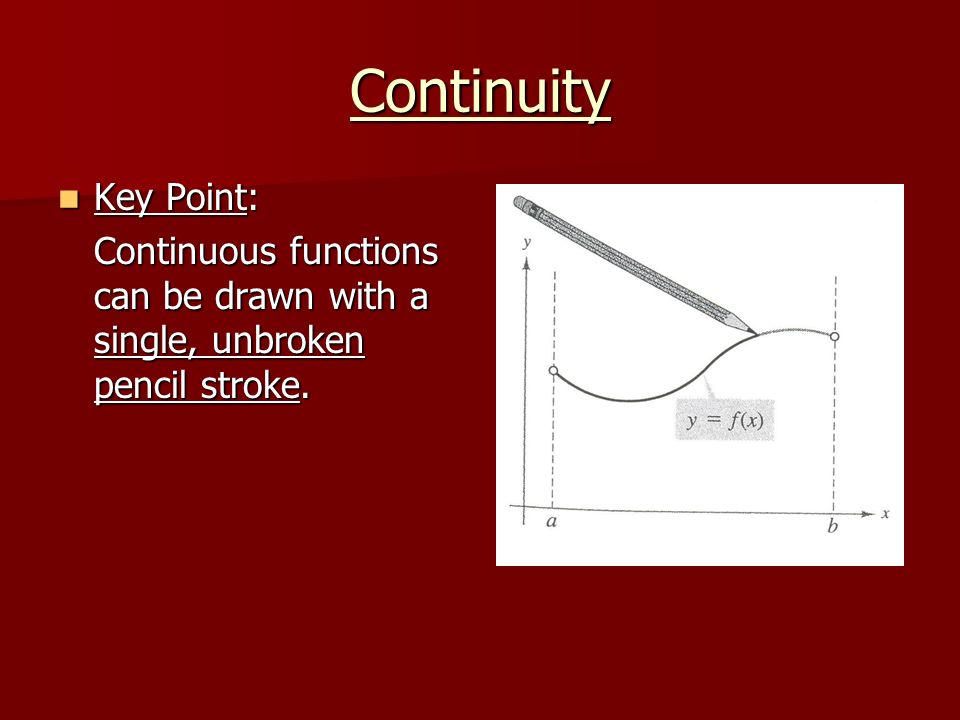 Continuity

Key Point:

Continuous functions can be drawn with a single, unbroken pencil stroke.

$y$

$y = f(x)$

$a$

$b$

$x$